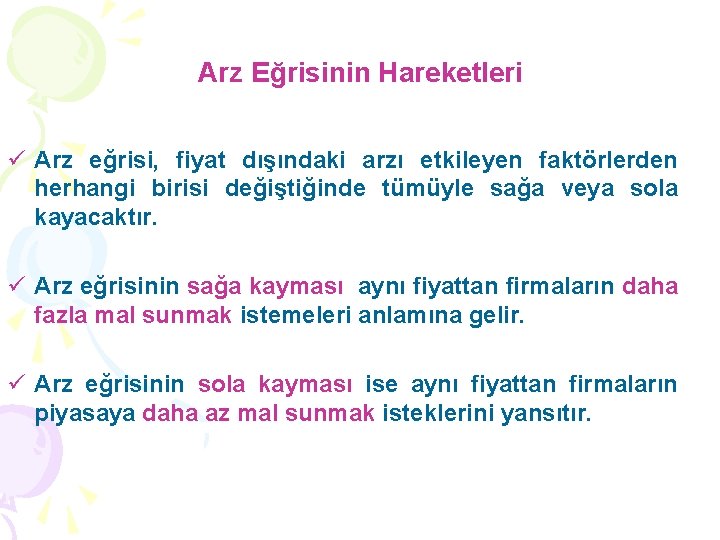 Arz Eğrisinin Hareketleri

✓ Arz eğrisi, fiyat dışındaki arzı etkileyen faktörlerden herhangi birisi değiştiğinde tümüyle sağa veya sola kayacaktır.

✓ Arz eğrisinin sağa kayması aynı fiyattan firmaların daha fazla mal sunmak istemeleri anlamına gelir.

✓ Arz eğrisinin sola kayması ise aynı fiyattan firmaların piyasaya daha az mal sunmak isteklerini yansıtır.